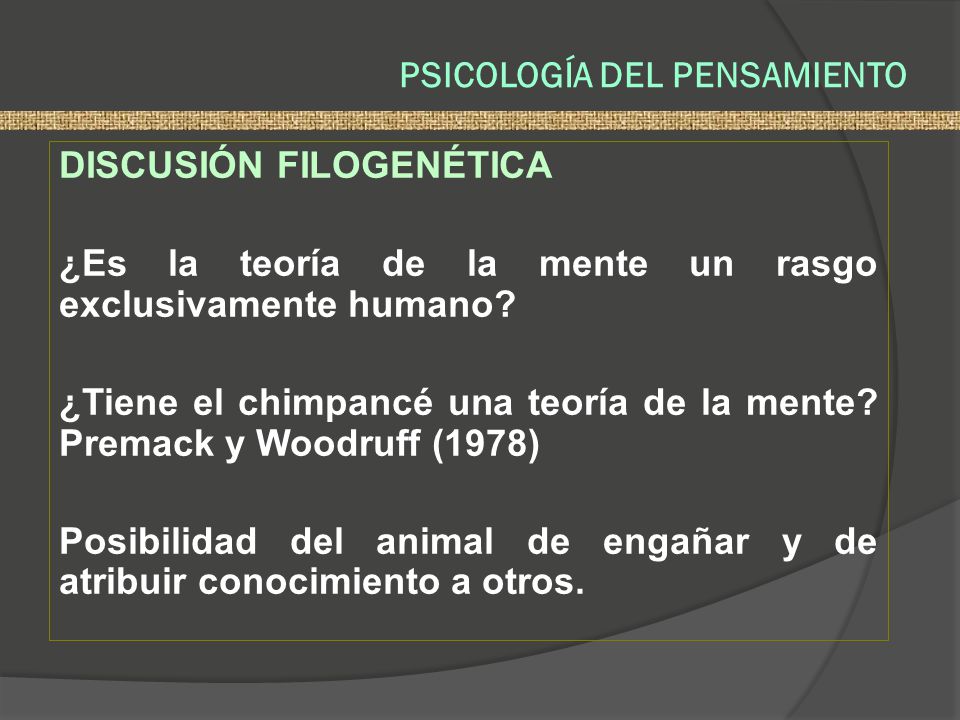 PSICOLOGÍA DEL PENSAMIENTO

DISCUSIÓN FILOGENÉTICA

¿Es la teoría de la mente un rasgo exclusivamente humano?

¿Tiene el chimpancé una teoría de la mente? Premack y Woodruff (1978)

Posibilidad del animal de engañar y de atribuir conocimiento a otros.